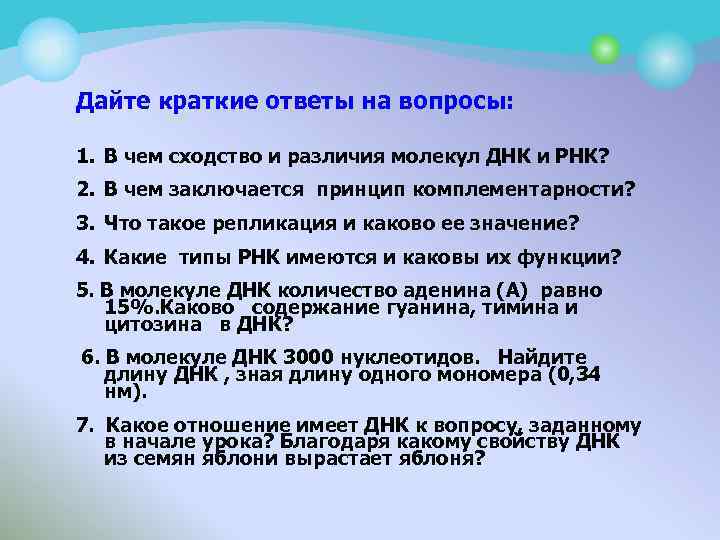 Дайте краткие ответы на вопросы:

1. В чем сходство и различия молекул ДНК и РНК?

2. В чем заключается принцип комплементарности?

3. Что такое репликация и каково ее значение?

4. Какие типы РНК имеются и каковы их функции?

5. В молекуле ДНК количество аденина (А) равно 15%.Каково содержание гуанина, тимина и цитозина в ДНК?

6. В молекуле ДНК 3000 нуклеотидов. Найдите длину ДНК , зная длину одного мономера (0,34 нм).

7. Какое отношение имеет ДНК к вопросу, заданному в начале урока? Благодаря какому свойству ДНК из семян яблони вырастает яблоня?